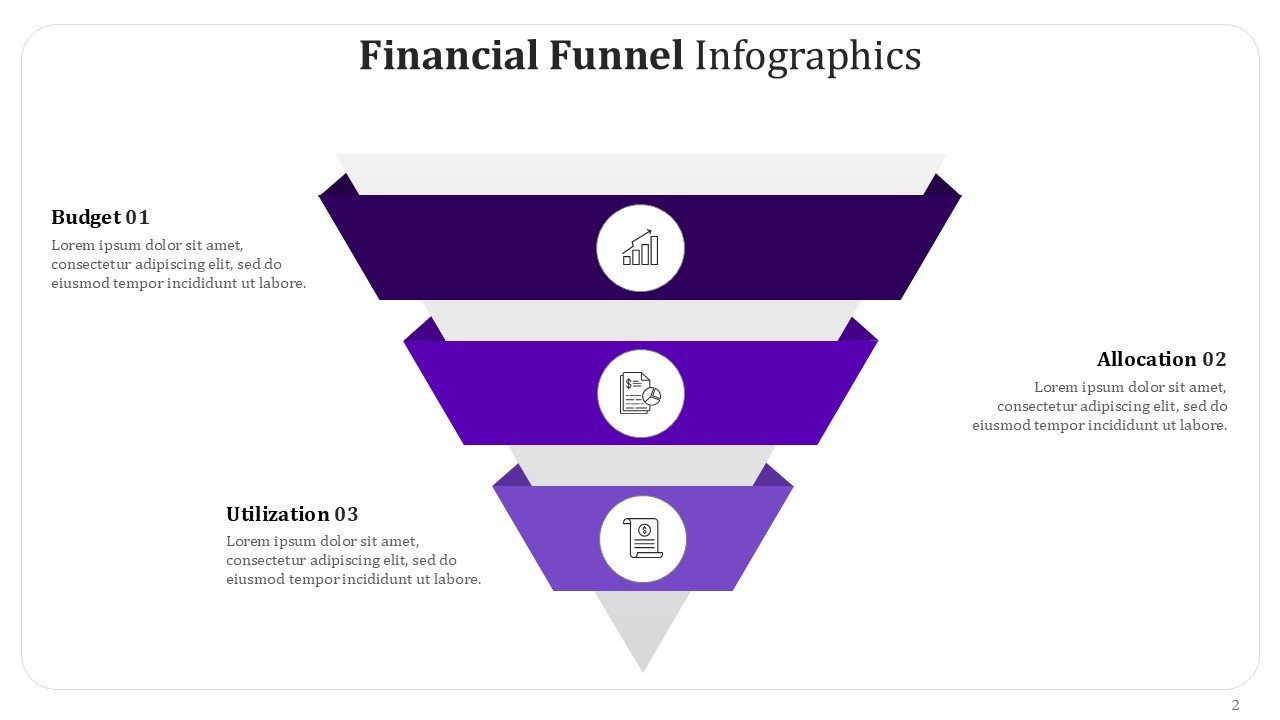 Financial Funnel Infographics

Budget 01
Lorem ipsum dolor sit amet, consectetur adipiscing elit, sed do eiusmod tempor incididunt ut labore.

Allocation 02
Lorem ipsum dolor sit amet, consectetur adipiscing elit, sed do eiusmod tempor incididunt ut labore.

Utilization 03
Lorem ipsum dolor sit amet, consectetur adipiscing elit, sed do eiusmod tempor incididunt ut labore.

2